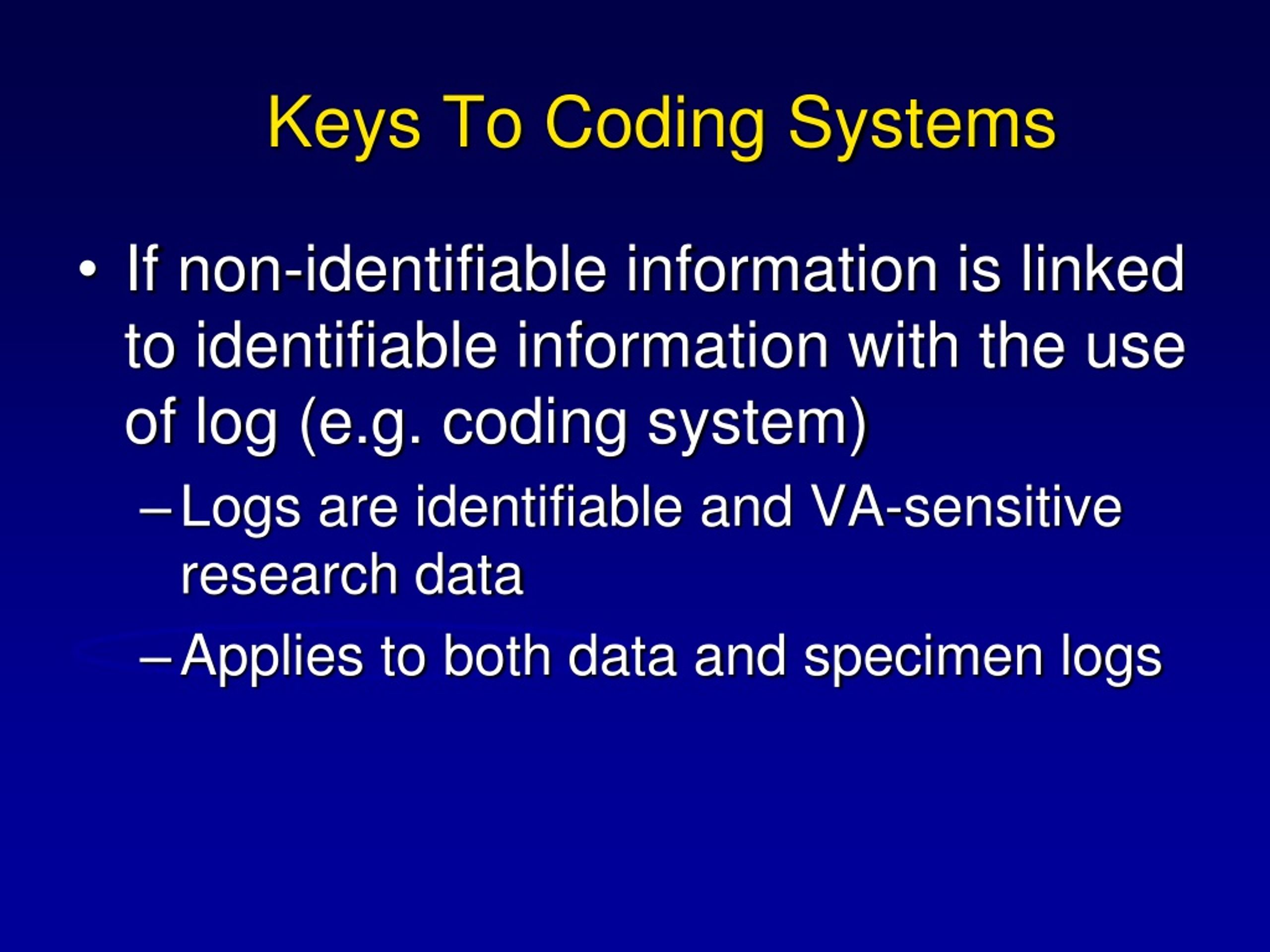 Keys To Coding Systems

• If non-identifiable information is linked to identifiable information with the use of log (e.g. coding system)

– Logs are identifiable and VA-sensitive research data

– Applies to both data and specimen logs